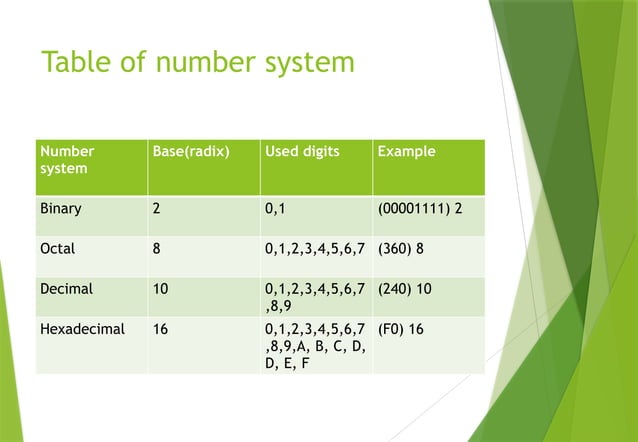 Table of number system

| Number system | Base(radix) | Used digits | Example |
|---|---|---|---|
| Binary | 2 | 0,1 | (00001111) 2 |
| Octal | 8 | 0,1,2,3,4,5,6,7 | (360) 8 |
| Decimal | 10 | 0,1,2,3,4,5,6,7,8,9 | (240) 10 |
| Hexadecimal | 16 | 0,1,2,3,4,5,6,7,8,9,A, B, C, D, D, E, F | (F0) 16 |